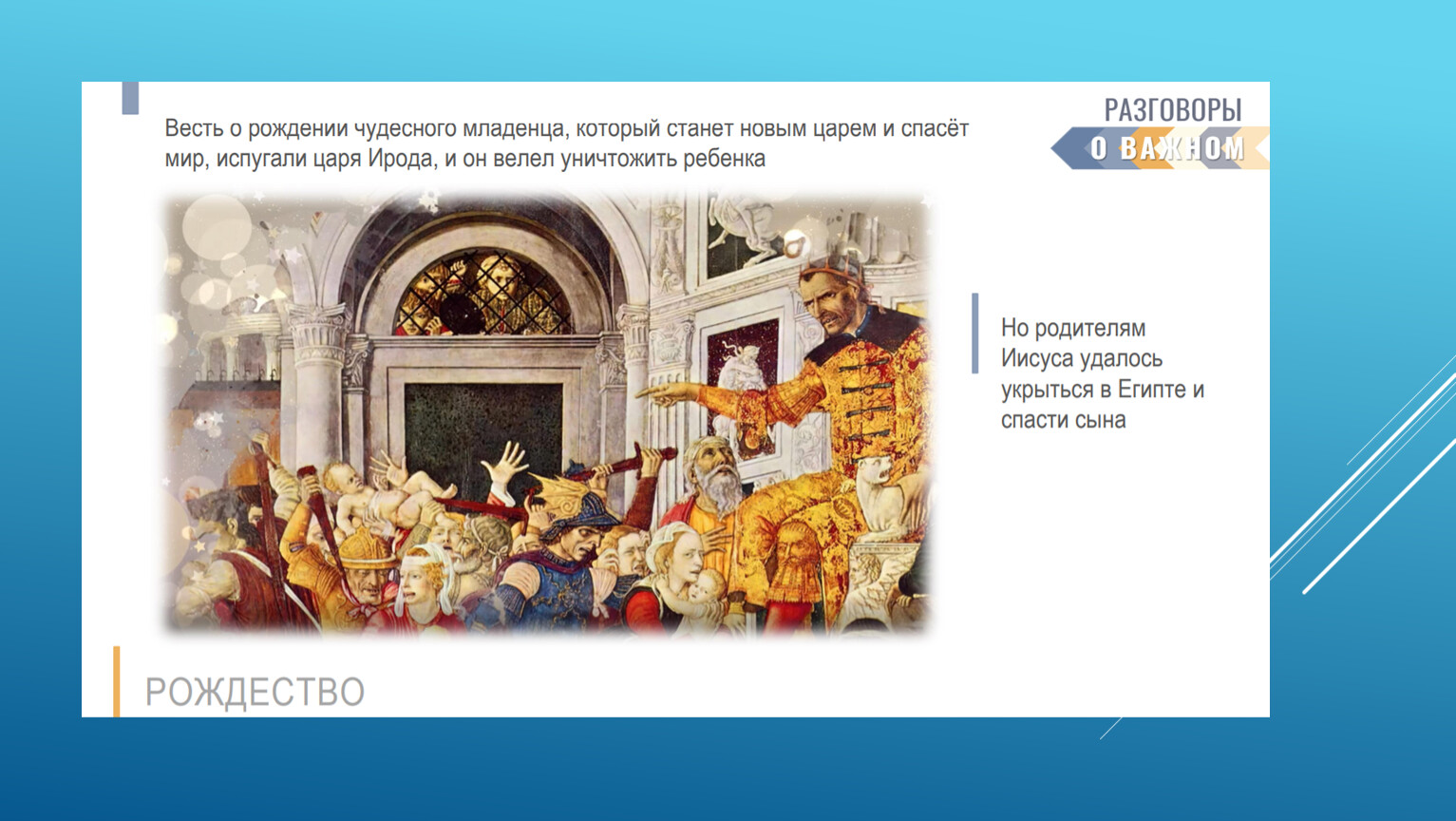 Весть о рождении чудесного младенца, который станет новым царем и спасёт мир, испугали царя Ирода, и он велел уничтожить ребенка

РАЗГОВОРЫ
О ВАЖНОМ

Но родителям Иисуса удалось укрыться в Египте и спасти сына

РОЖДЕСТВО